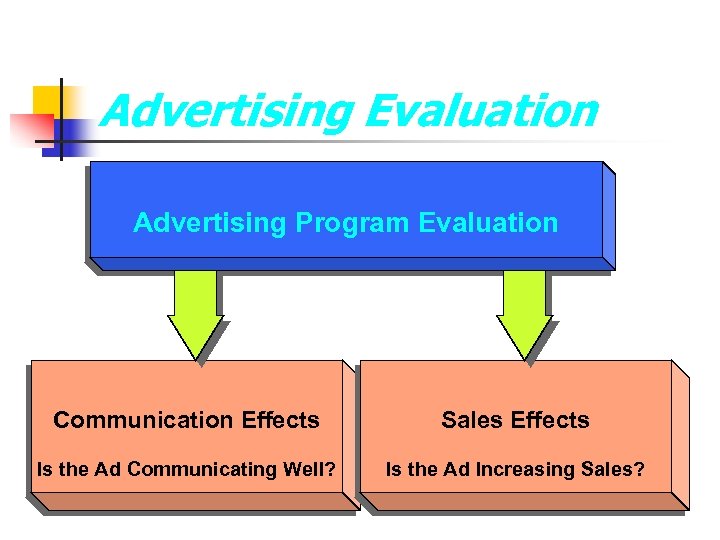 Advertising Evaluation

Advertising Program Evaluation

Communication Effects

Is the Ad Communicating Well?

Sales Effects

Is the Ad Increasing Sales?